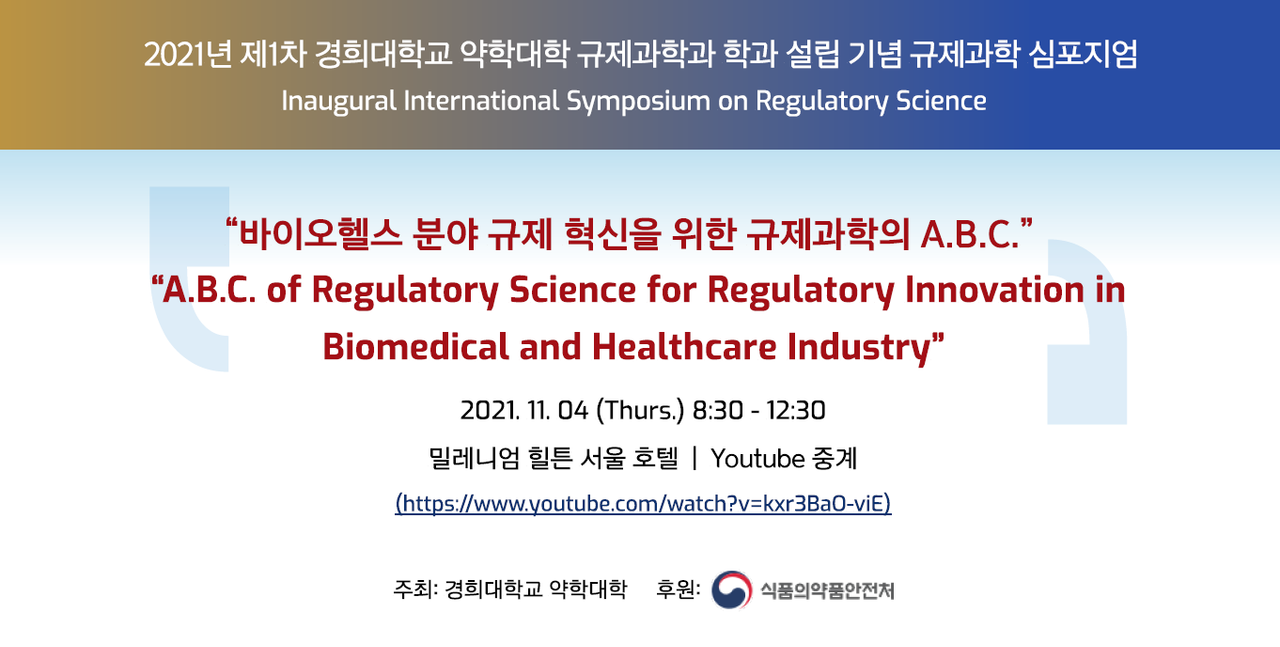 2021년 제1차 경희대학교 약학대학 규제과학과 학과 설립 기념 규제과학 심포지엄
Inaugural International Symposium on Regulatory Science

“바이오헬스 분야 규제 혁신을 위한 규제과학의 A.B.C.”
“A.B.C. of Regulatory Science for Regulatory Innovation in Biomedical and Healthcare Industry”

2021. 11. 04 (Thurs.) 8:30 - 12:30
밀레니엄 힐튼 서울 호텔 | Youtube 중계
(https://www.youtube.com/watch?v=kxr3BaO-viE)

주최: 경희대학교 약학대학 후원: 식품의약품안전처